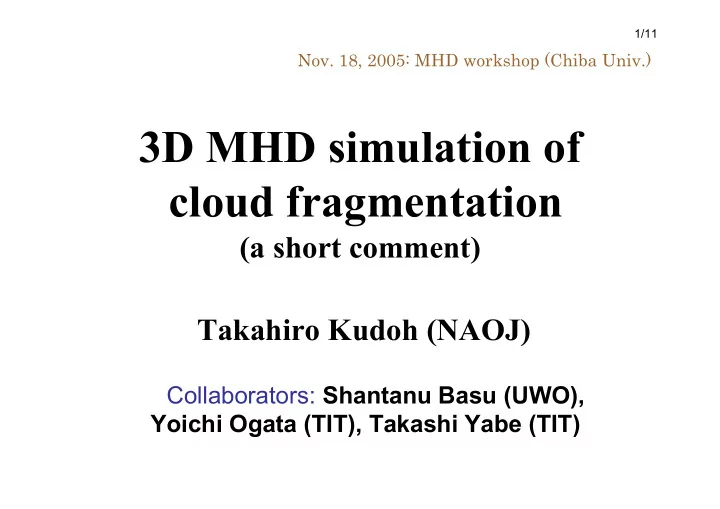 1/11

Nov. 18, 2005: MHD workshop (Chiba Univ.)

3D MHD simulation of cloud fragmentation
(a short comment)

Takahiro Kudoh (NAOJ)

Collaborators: Shantanu Basu (UWO), Yoichi Ogata (TIT), Takashi Yabe (TIT)